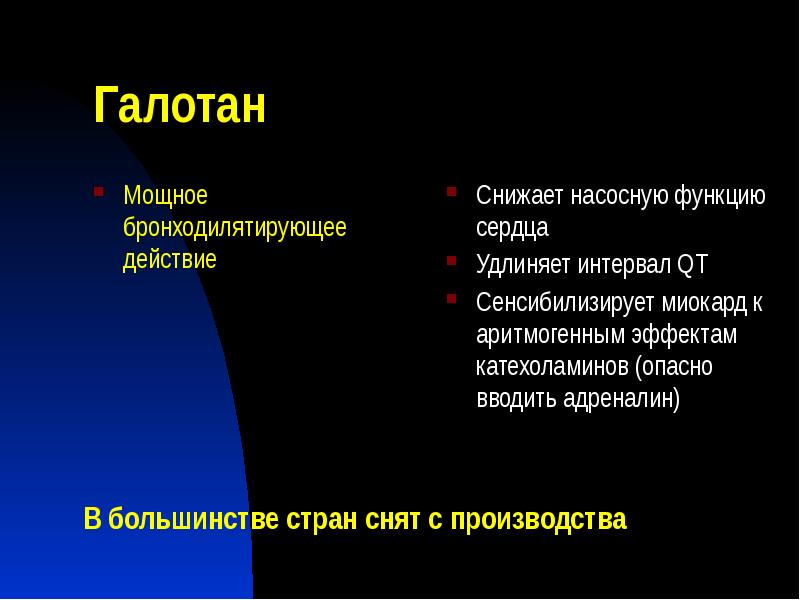 Галотан

Мощное бронходилятирующее действие

Снижает насосную функцию сердца

Удлиняет интервал QT

Сенсибилизирует миокард к аритмогенным эффектам катехоламинов (опасно вводить адреналин)

В большинстве стран снят с производства